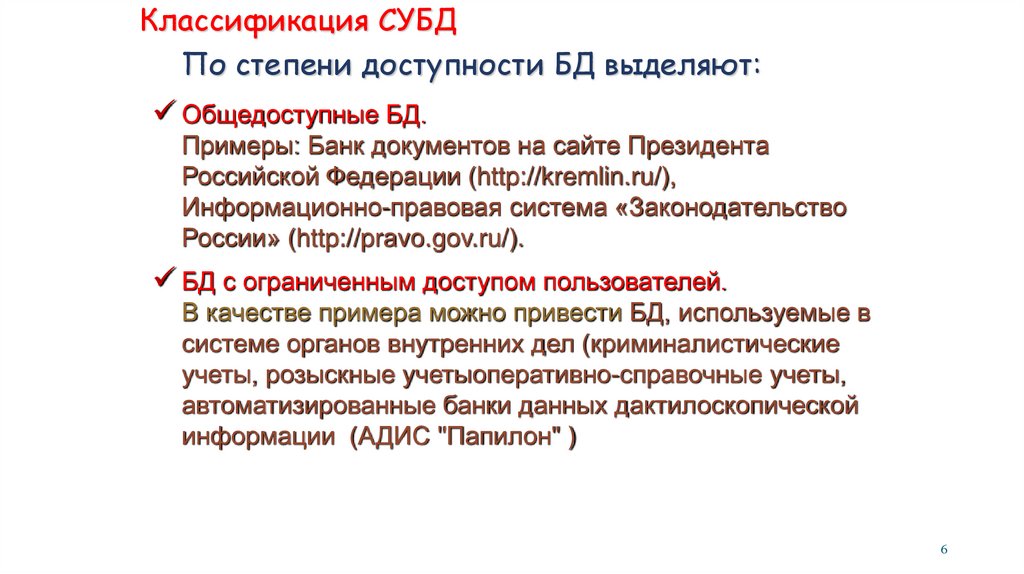 Классификация СУБД

По степени доступности БД выделяют:

✓ Общедоступные БД.
Примеры: Банк документов на сайте Президента Российской Федерации (http://kremlin.ru/), Информационно-правовая система «Законодательство России» (http://pravo.gov.ru/).

✓ БД с ограниченным доступом пользователей.
В качестве примера можно привести БД, используемые в системе органов внутренних дел (криминалистические учеты, розыскные учетыоперативно-справочные учеты, автоматизированные банки данных дактилоскопической информации (АДИС "Папилон" )

6